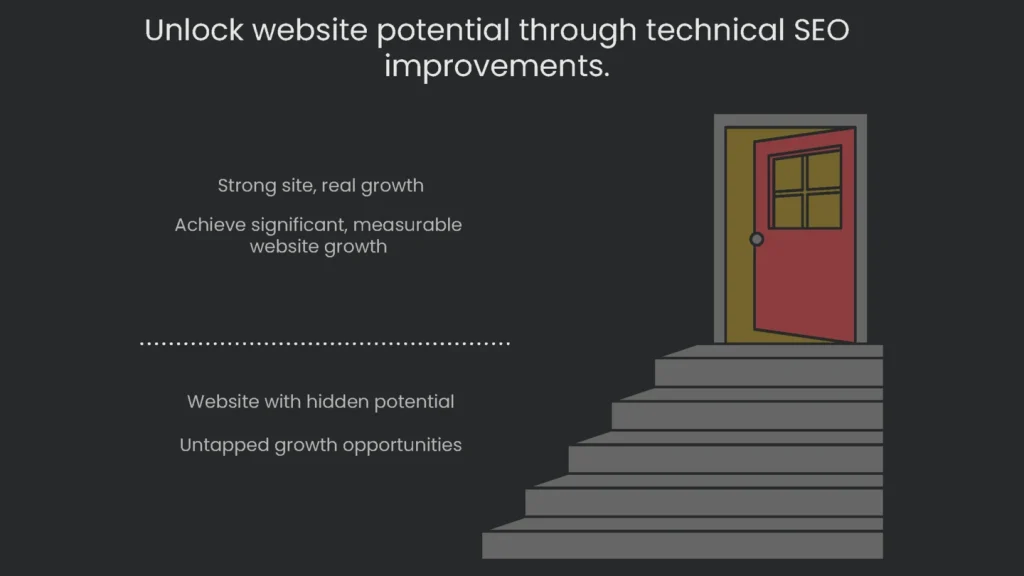 Unlock website potential through technical SEO improvements.

Strong site, real growth

Achieve significant, measurable website growth

Website with hidden potential

Untapped growth opportunities